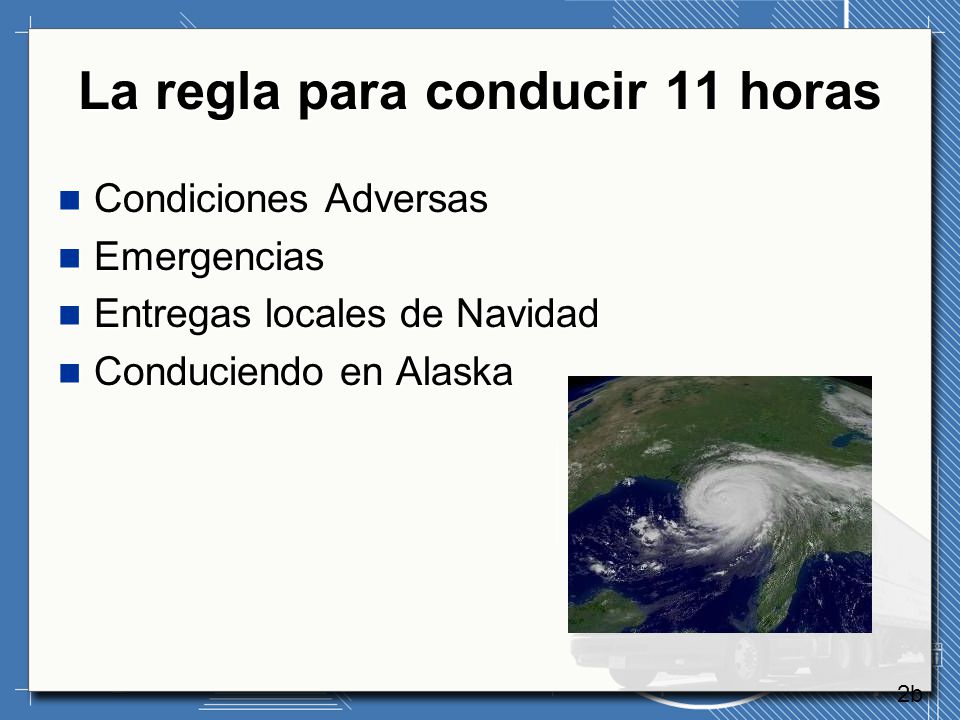 La regla para conducir 11 horas

- Condiciones Adversas
- Emergencias
- Entregas locales de Navidad
- Conduciendo en Alaska

2b